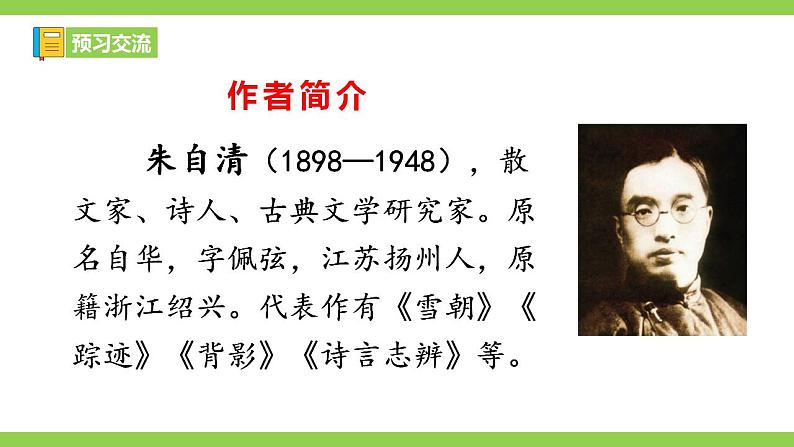 预习交流

作者简介

朱自清（1898—1948），散文家、诗人、古典文学研究家。原名自华，字佩弦，江苏扬州人，原籍浙江绍兴。代表作有《雪朝》《踪迹》《背影》《诗言志辨》等。